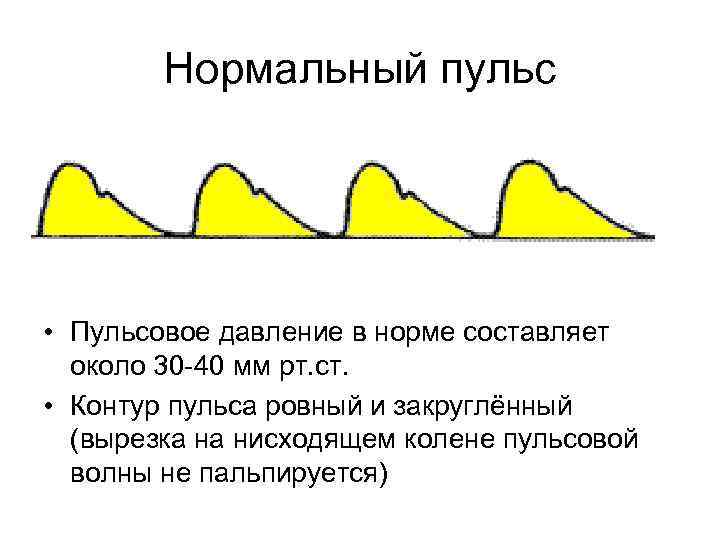 Нормальный пульс

• Пульсовое давление в норме составляет около 30-40 мм рт.ст.

• Контур пульса ровный и закруглённый (вырезка на нисходящем колене пульсовой волны не пальпируется)